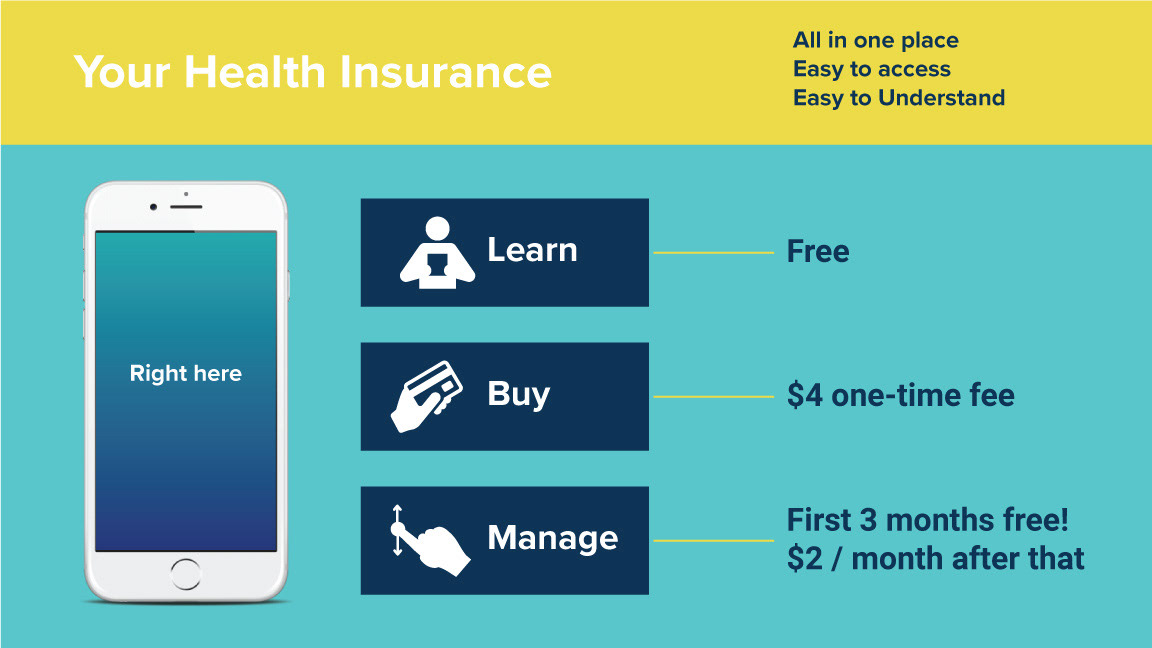 Your Health Insurance

All in one place
Easy to access
Easy to Understand

Right here

Learn

Free

Buy

\$4 one-time fee

Manage

First 3 months free!
\$2 / month after that